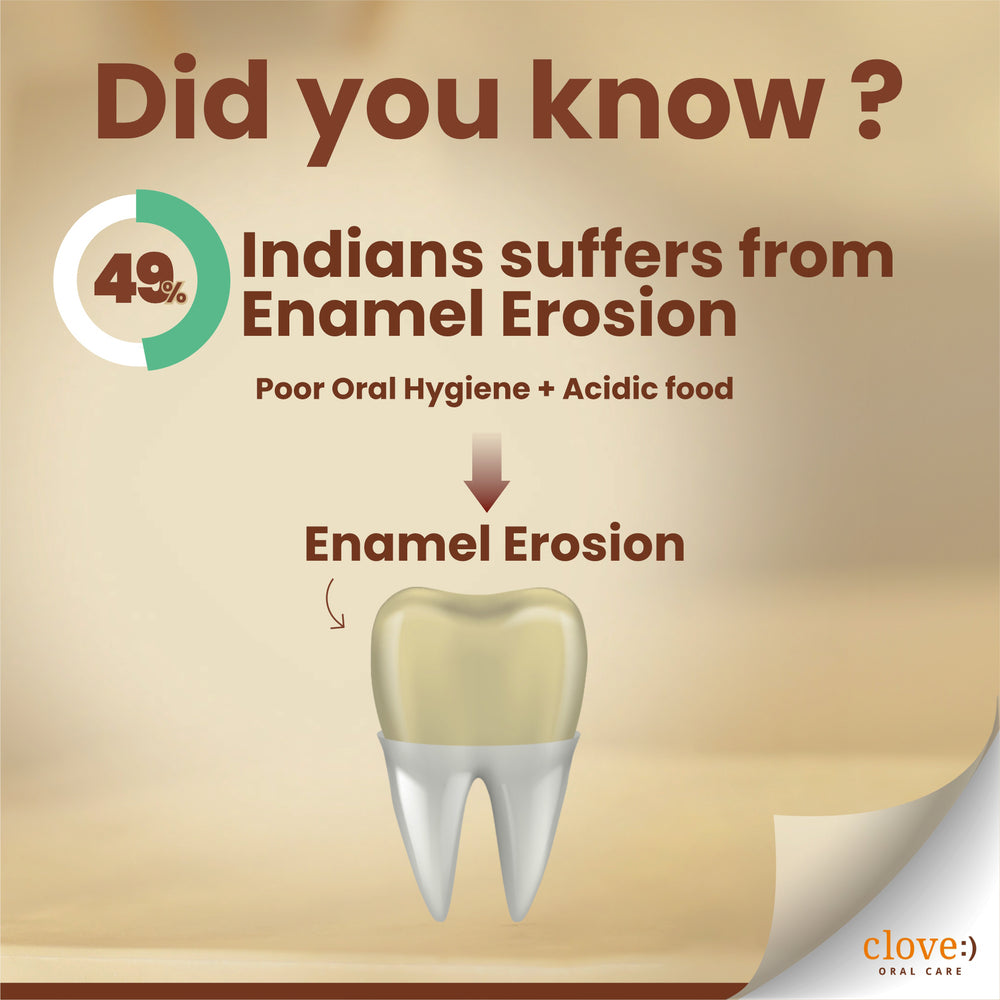 Did you know ?

49%

Indians suffers from Enamel Erosion

Poor Oral Hygiene + Acidic food

Enamel Erosion

clove:)
ORAL CARE